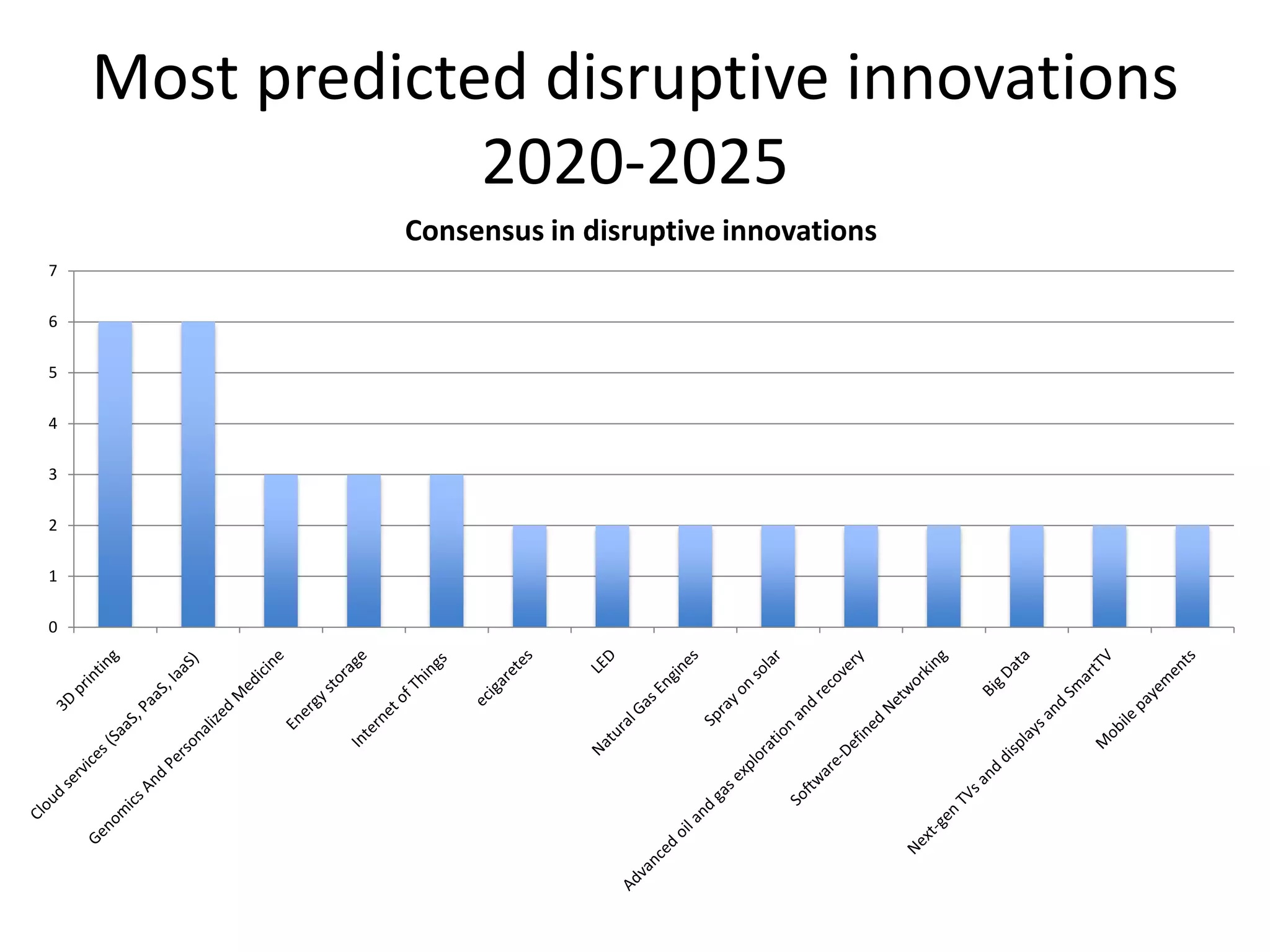 Most predicted disruptive innovations 2020-2025

Consensus in disruptive innovations

7
6
5
4
3
2
1
0

3D printing
Cloud services (SaaS, PaaS, IaaS)
Genomics And Personalized Medicine
Energy storage
Internet of Things
ecigaretes
LED
Natural Gas Engines
Spray on solar
Advanced oil and gas exploration and recovery
Software-Defined Networking
Big Data
Next-gen TVs and displays and SmartTV
Mobile payements